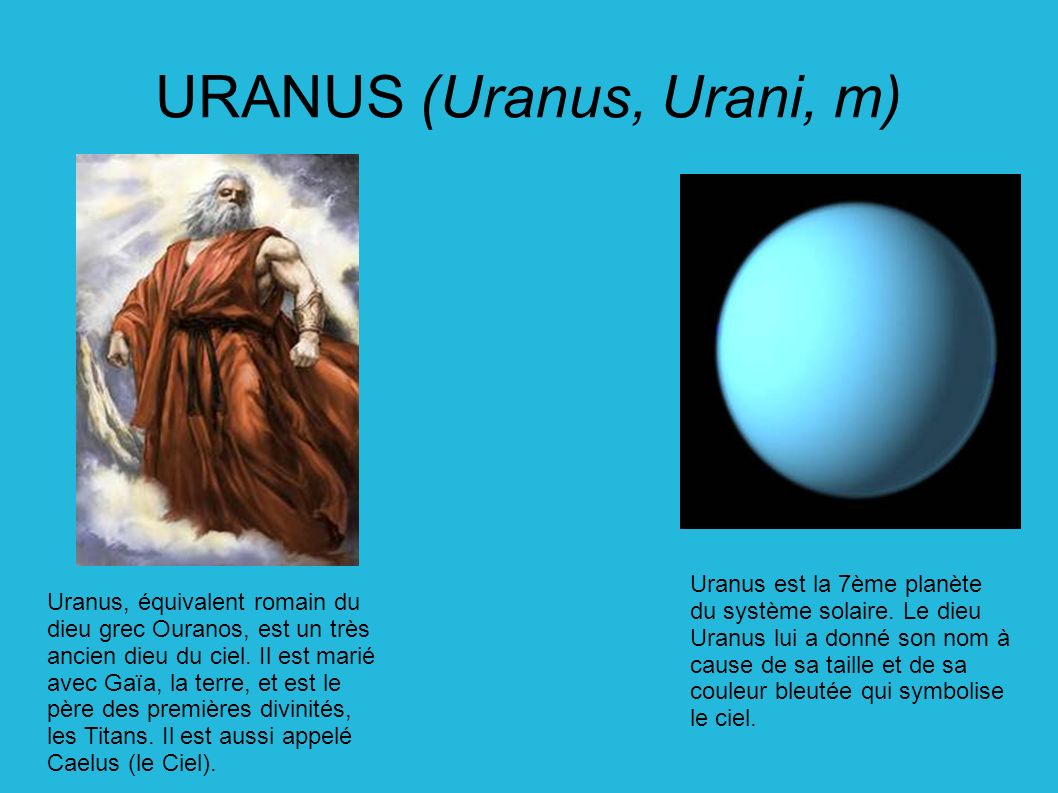 URANUS (Uranus, Urani, m)

Uranus, équivalent romain du dieu grec Ouranos, est un très ancien dieu du ciel. Il est marié avec Gaïa, la terre, et est le père des premières divinités, les Titans. Il est aussi appelé Caelus (le Ciel).

Uranus est la 7ème planète du système solaire. Le dieu Uranus lui a donné son nom à cause de sa taille et de sa couleur bleutée qui symbolise le ciel.